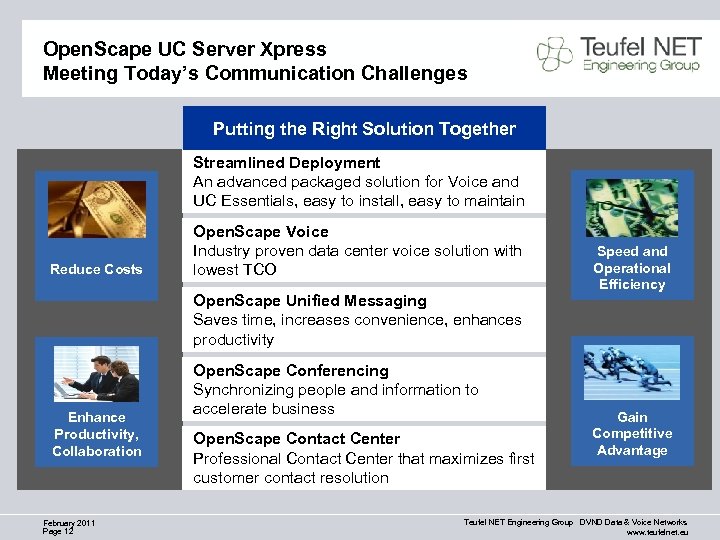 OpenScape UC Server Xpress
Meeting Today's Communication Challenges

Teufel NET
Engineering Group

Putting the Right Solution Together

Reduce Costs

Enhance Productivity, Collaboration

Streamlined Deployment
An advanced packaged solution for Voice and UC Essentials, easy to install, easy to maintain

OpenScape Voice
Industry proven data center voice solution with lowest TCO

OpenScape Unified Messaging
Saves time, increases convenience, enhances productivity

OpenScape Conferencing
Synchronizing people and information to accelerate business

OpenScape Contact Center
Professional Contact Center that maximizes first customer contact resolution

Speed and Operational Efficiency

Gain Competitive Advantage

February 2011
Page 12

Teufel NET Engineering Group DVND Data & Voice Networks
www.teufelnet.eu